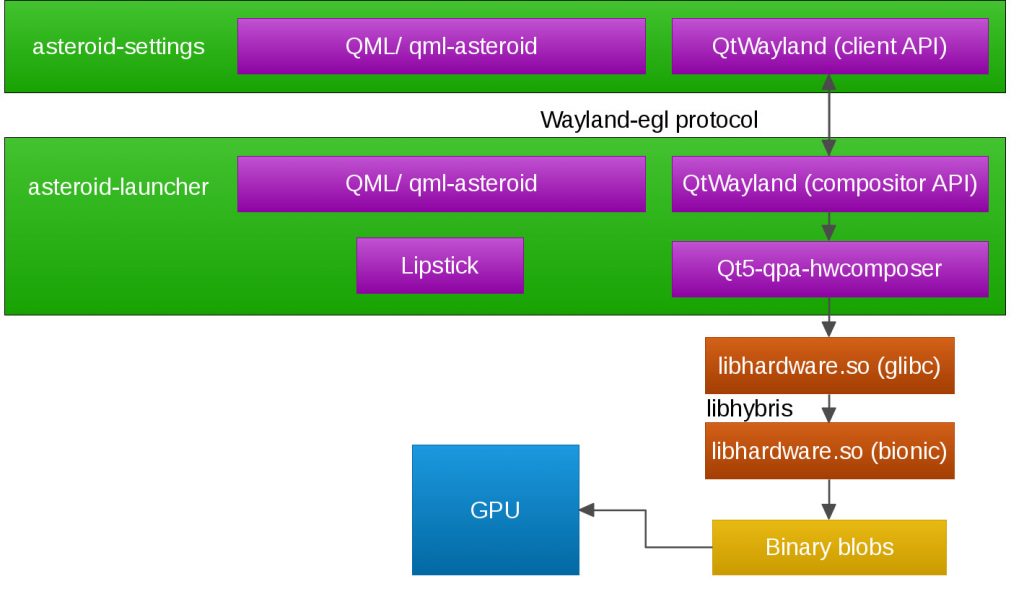 asteroid-settings
QML/ qml-asteroid
QtWayland (client API)

Wayland-egl protocol

asteroid-launcher
QML/ qml-asteroid
QtWayland (compositor API)
Lipstick
Qt5-qpa-hwcomposer

libhardware.so (glibc)
libhybris
libhardware.so (bionic)

GPU
Binary blobs